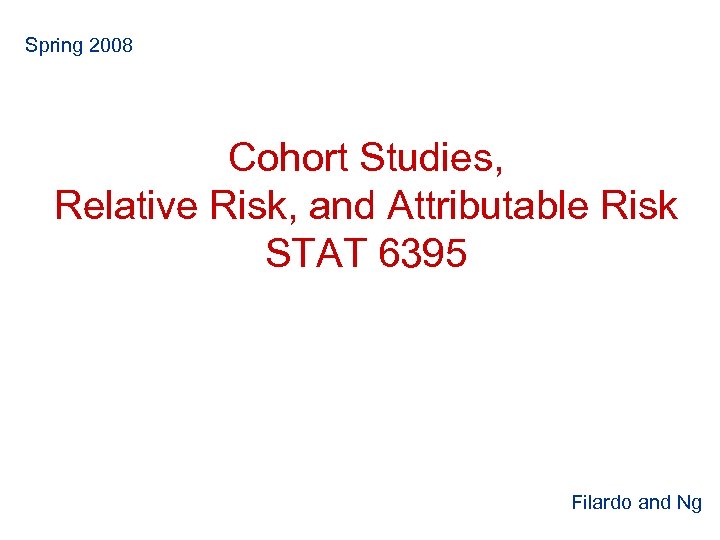 Spring 2008

Cohort Studies,
Relative Risk, and Attributable Risk
STAT 6395

Filardo and Ng